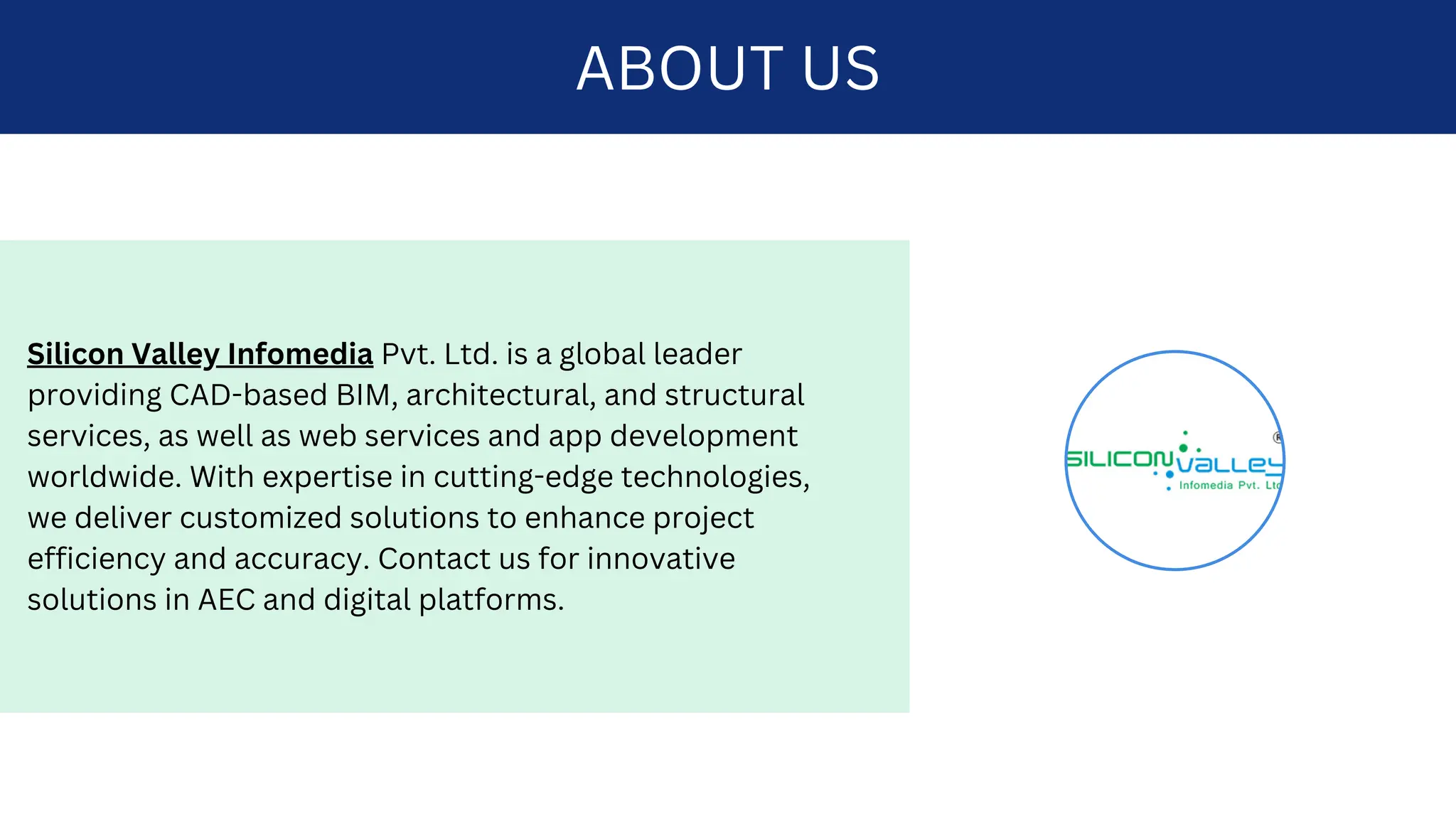 ABOUT US

Silicon Valley Infomedia Pvt. Ltd. is a global leader providing CAD-based BIM, architectural, and structural services, as well as web services and app development worldwide. With expertise in cutting-edge technologies, we deliver customized solutions to enhance project efficiency and accuracy. Contact us for innovative solutions in AEC and digital platforms.

SILICON VALLEY
Infomedia Pvt. Ltd